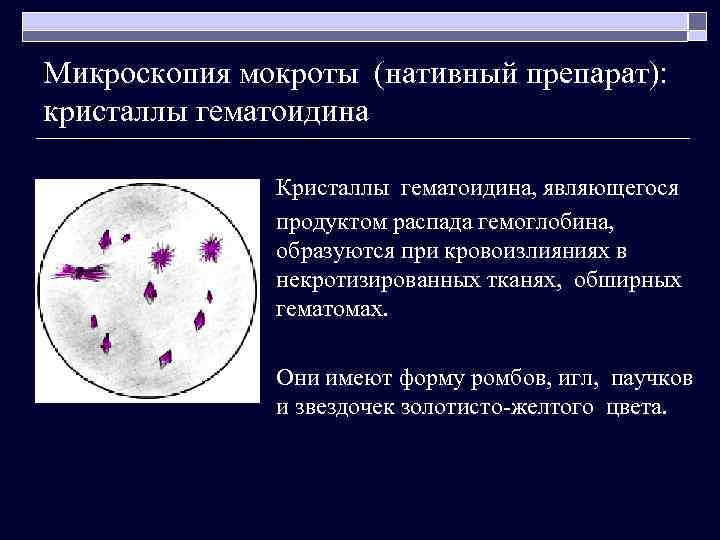 Микроскопия мокроты (нативный препарат): кристаллы гематоидина

Кристаллы гематоидина, являющегося продуктом распада гемоглобина, образуются при кровоизлияниях в некротизированных тканях, обширных гематомах.

Они имеют форму ромбов, игл, паучков и звездочек золотисто-желтого цвета.